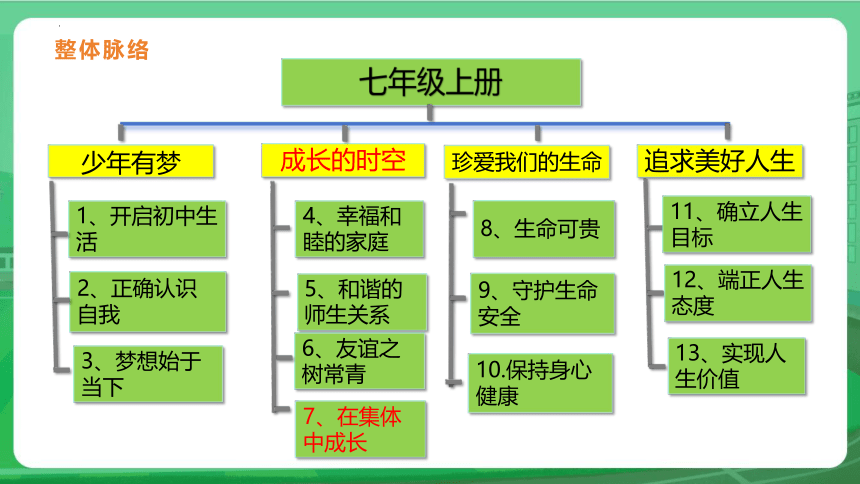 整体脉络

七年级上册

少年有梦

1、开启初中生活

2、正确认识自我

3、梦想始于当下

成长的时空

4、幸福和睦的家庭

5、和谐的师生关系

6、友谊之树常青

7、在集体中成长

珍爱我们的生命

8、生命可贵

9、守护生命安全

10.保持身心健康

追求美好人生

11、确立人生目标

12、端正人生态度

13、实现人生价值